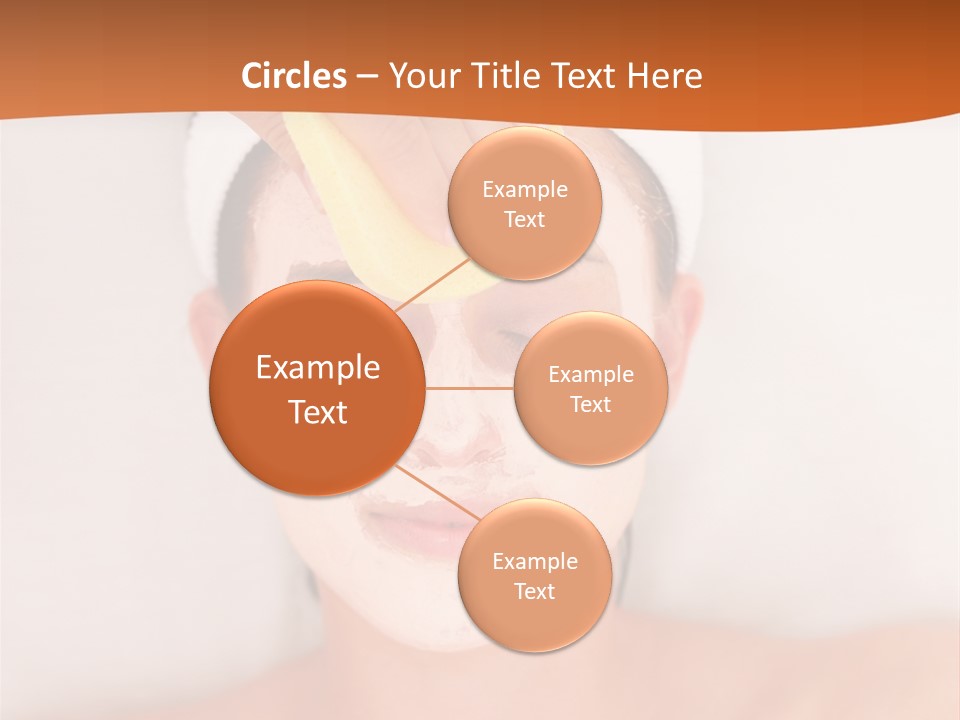 Circles – Your Title Text Here

Example Text

Example Text

Example Text

Example Text